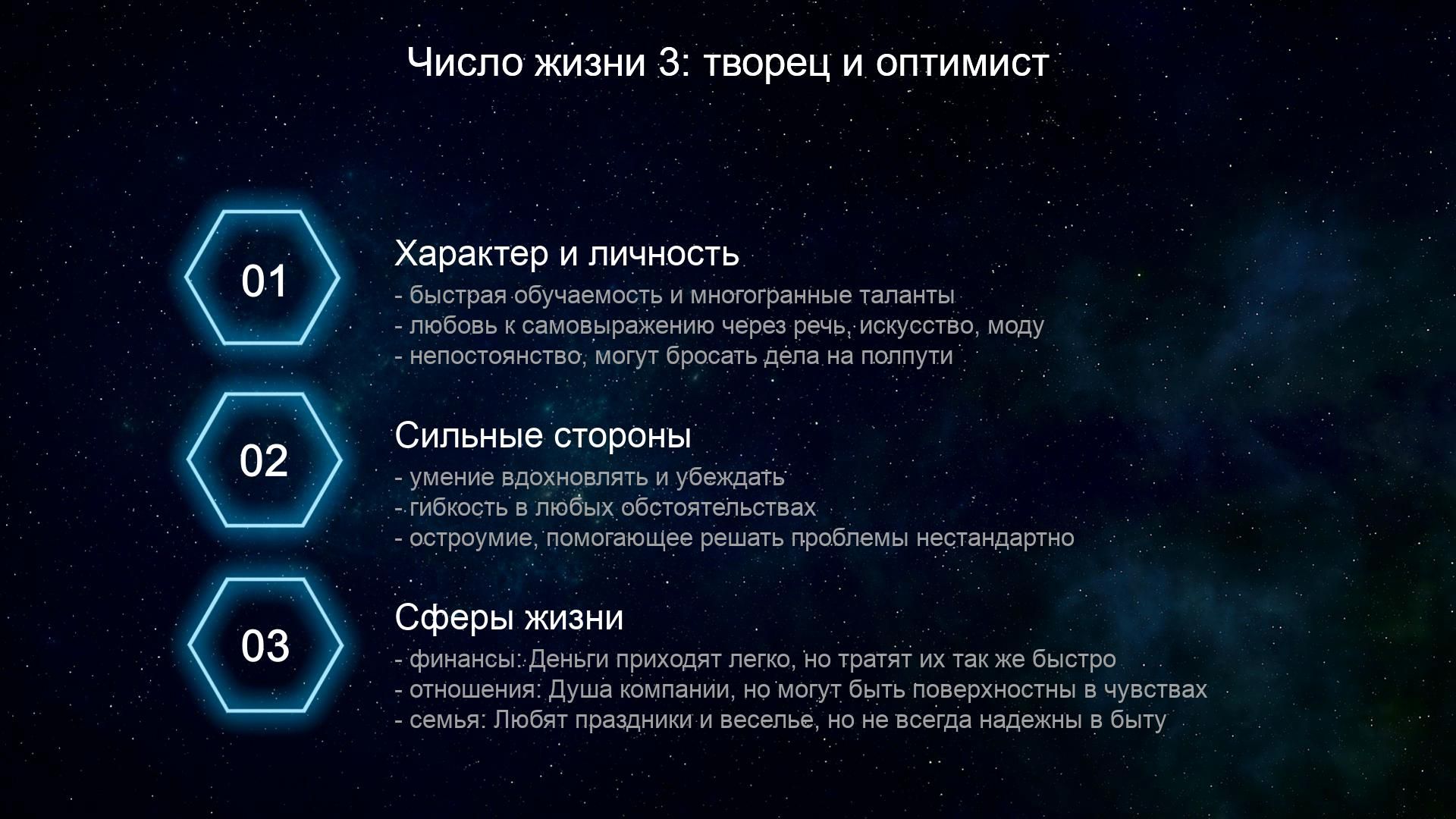 Число жизни 3: творец и оптимист

01

Характер и личность

- быстрая обучаемость и многогранные таланты
- любовь к самовыражению через речь, искусство, моду
- непостоянство, могут бросать дела на полпути

02

Сильные стороны

- умение вдохновлять и убеждать
- гибкость в любых обстоятельствах
- остроумие, помогающее решать проблемы нестандартно

03

Сферы жизни

- финансы: Деньги приходят легко, но тратят их так же быстро
- отношения: Душа компании, но могут быть поверхностны в чувствах
- семья: Любят праздники и веселье, но не всегда надежны в быту